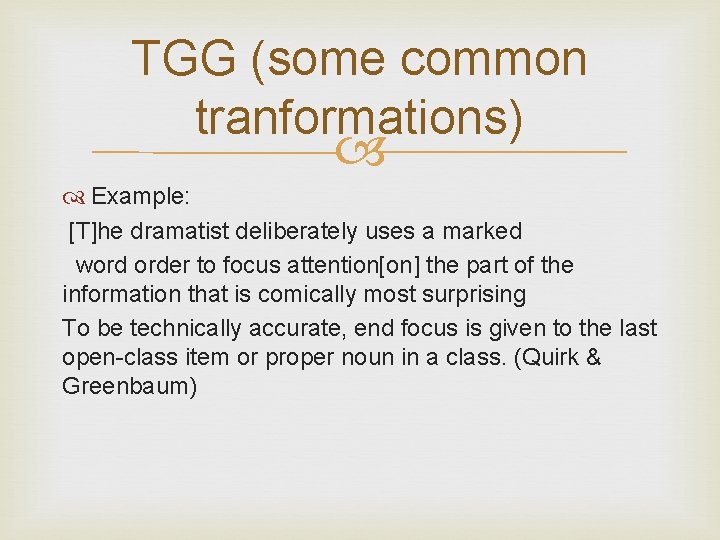 TGG (some common tranformations)

Example:
[T]he dramatist deliberately uses a marked word order to focus attention[on] the part of the information that is comically most surprising
To be technically accurate, end focus is given to the last open-class item or proper noun in a class. (Quirk & Greenbaum)